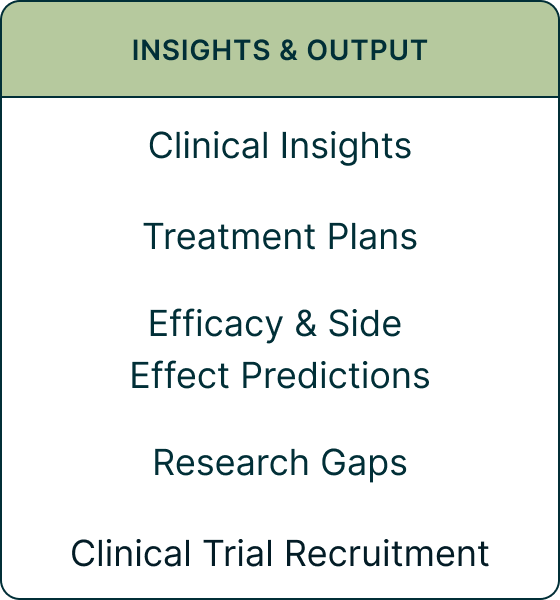 INSIGHTS & OUTPUT

Clinical Insights

Treatment Plans

Efficacy & Side Effect Predictions

Research Gaps

Clinical Trial Recruitment